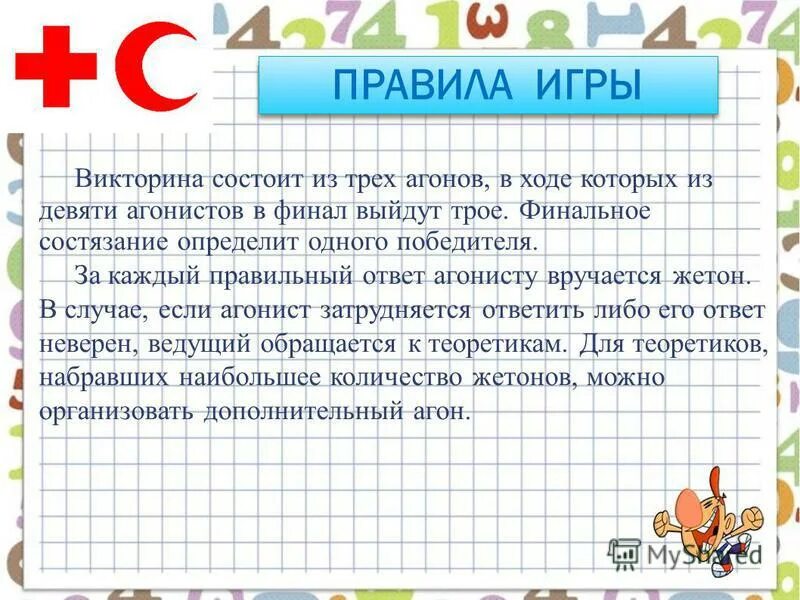 ПРАВИЛА ИГРЫ

Викторина состоит из трех агонов, в ходе которых из девяти агонистов в финал выйдут трое. Финальное состязание определит одного победителя.

За каждый правильный ответ агонисту вручается жетон. В случае, если агонист затрудняется ответить либо его ответ неверен, ведущий обращается к теоретикам. Для теоретиков, набравших наибольшее количество жетонов, можно организовать дополнительный агон.

MyShared